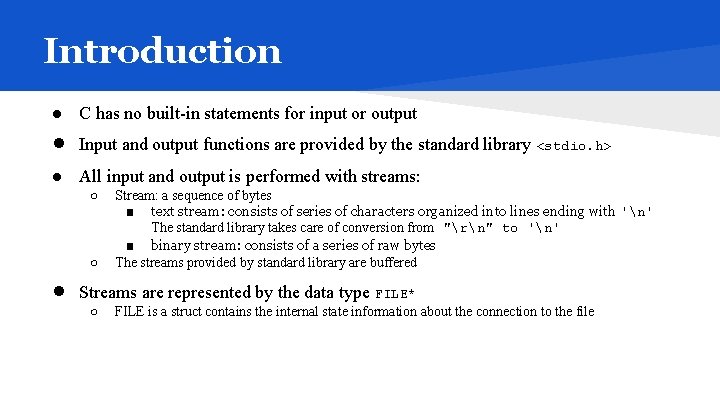 Introduction

● C has no built-in statements for input or output

● Input and output functions are provided by the standard library <stdio.h>

● All input and output is performed with streams:
○ Stream: a sequence of bytes
■ text stream: consists of series of characters organized into lines ending with '\n'
The standard library takes care of conversion from "\r\n" to '\n'
■ binary stream: consists of a series of raw bytes
○ The streams provided by standard library are buffered

● Streams are represented by the data type FILE*
○ FILE is a struct contains the internal state information about the connection to the file